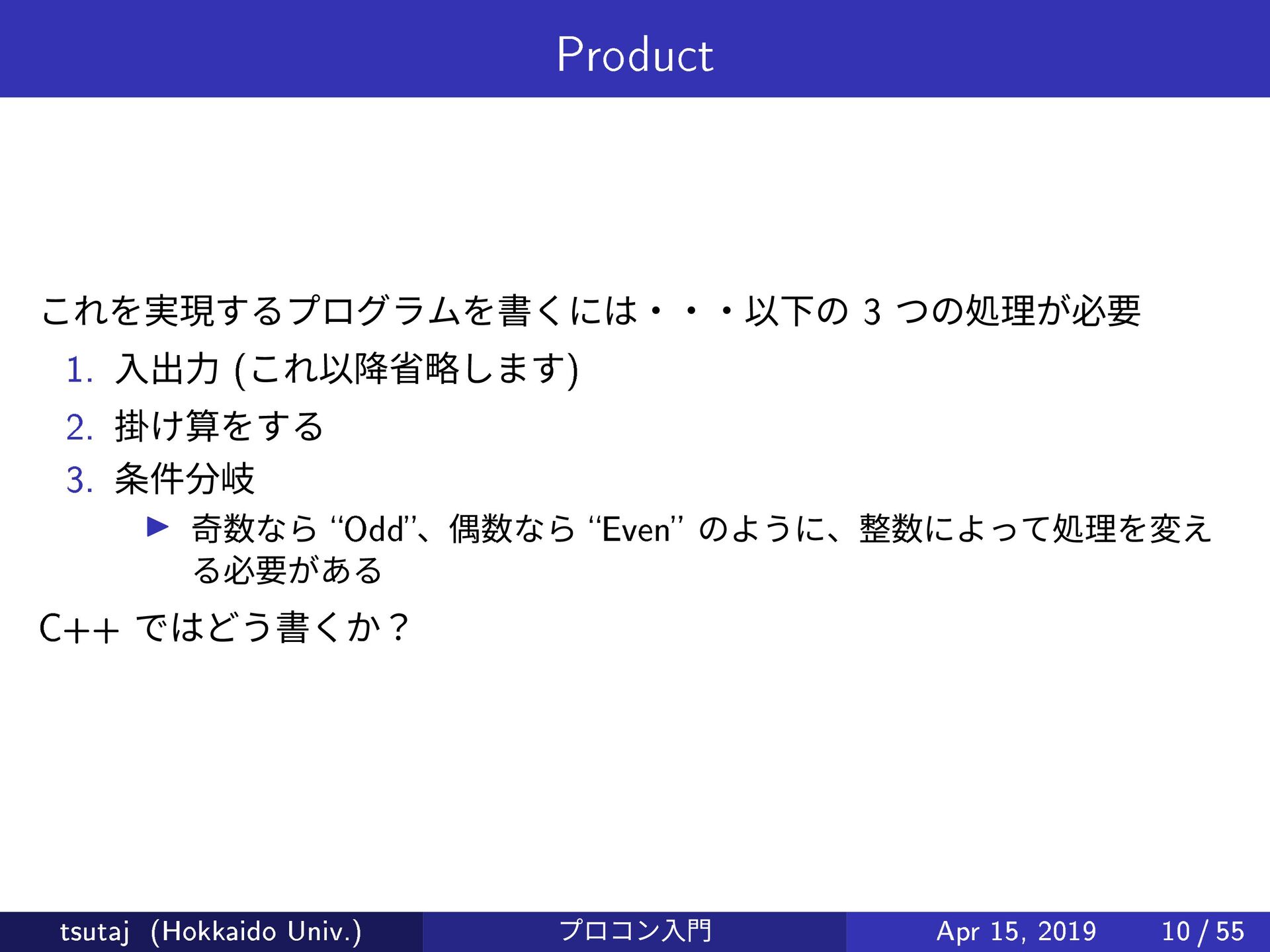 Product

これを実現するプログラムを書くには・・・以下の 3 つの処理が必要

1. 入出力 (これ以降省略します)
2. 掛け算をする
3. 条件分岐
   ▶ 奇数なら “Odd”、偶数なら “Even” のように、整数によって処理を変える必要がある

C++ ではどう書くか？

tsutaj (Hokkaido Univ.) プロコン入門 Apr 15, 2019 10 / 55